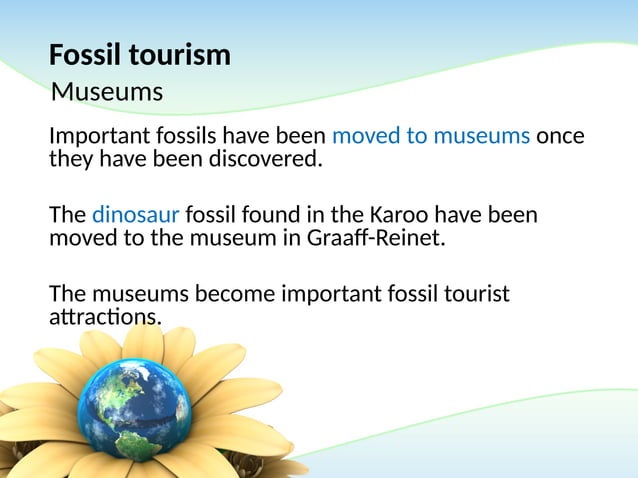 Fossil tourism
Museums

Important fossils have been moved to museums once they have been discovered.

The dinosaur fossil found in the Karoo have been moved to the museum in Graaff-Reinet.

The museums become important fossil tourist attractions.